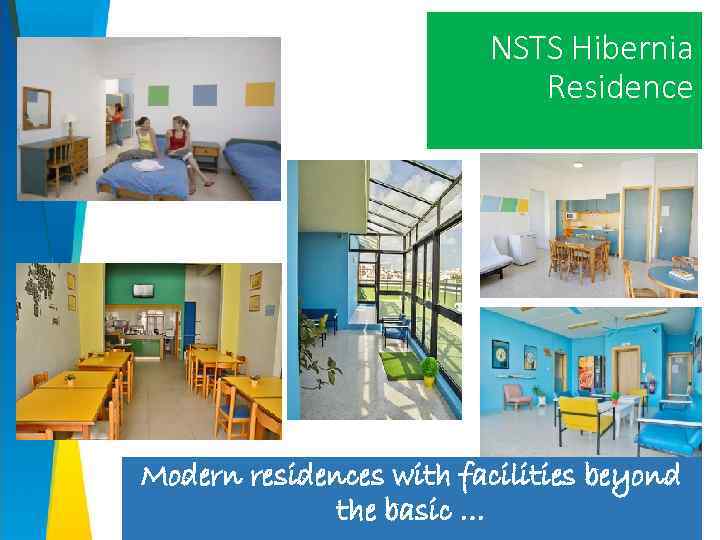 NSTS Hibernia Residence

Modern residences with facilities beyond the basic ...